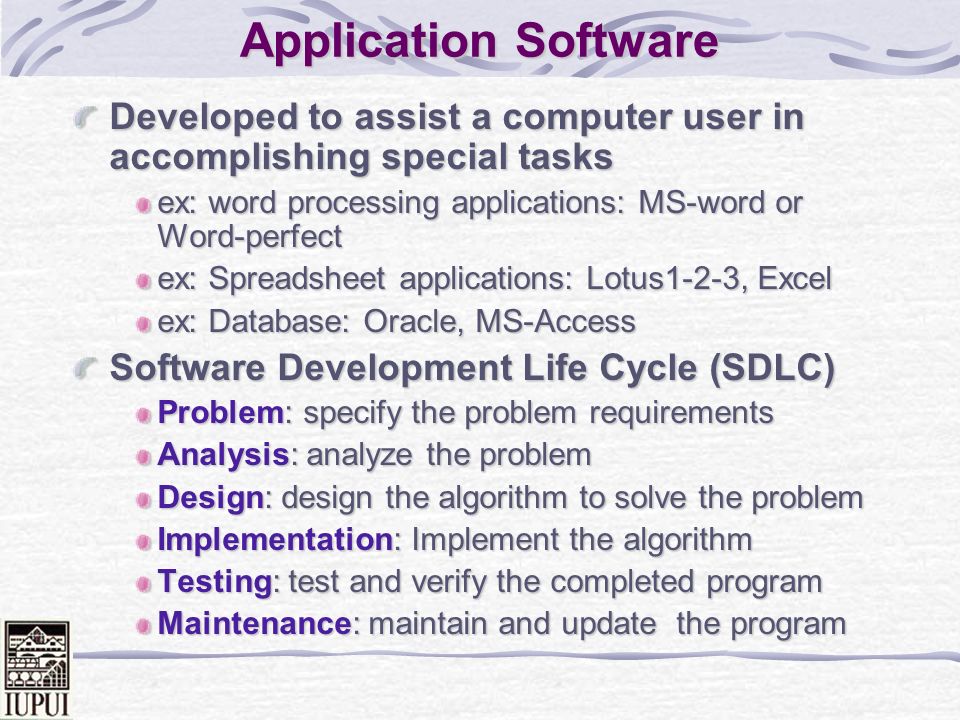 Application Software

Developed to assist a computer user in accomplishing special tasks

ex: word processing applications: MS-word or Word-perfect

ex: Spreadsheet applications: Lotus1-2-3, Excel

ex: Database: Oracle, MS-Access

Software Development Life Cycle (SDLC)

Problem: specify the problem requirements

Analysis: analyze the problem

Design: design the algorithm to solve the problem

Implementation: Implement the algorithm

Testing: test and verify the completed program

Maintenance: maintain and update the program

IUPUI